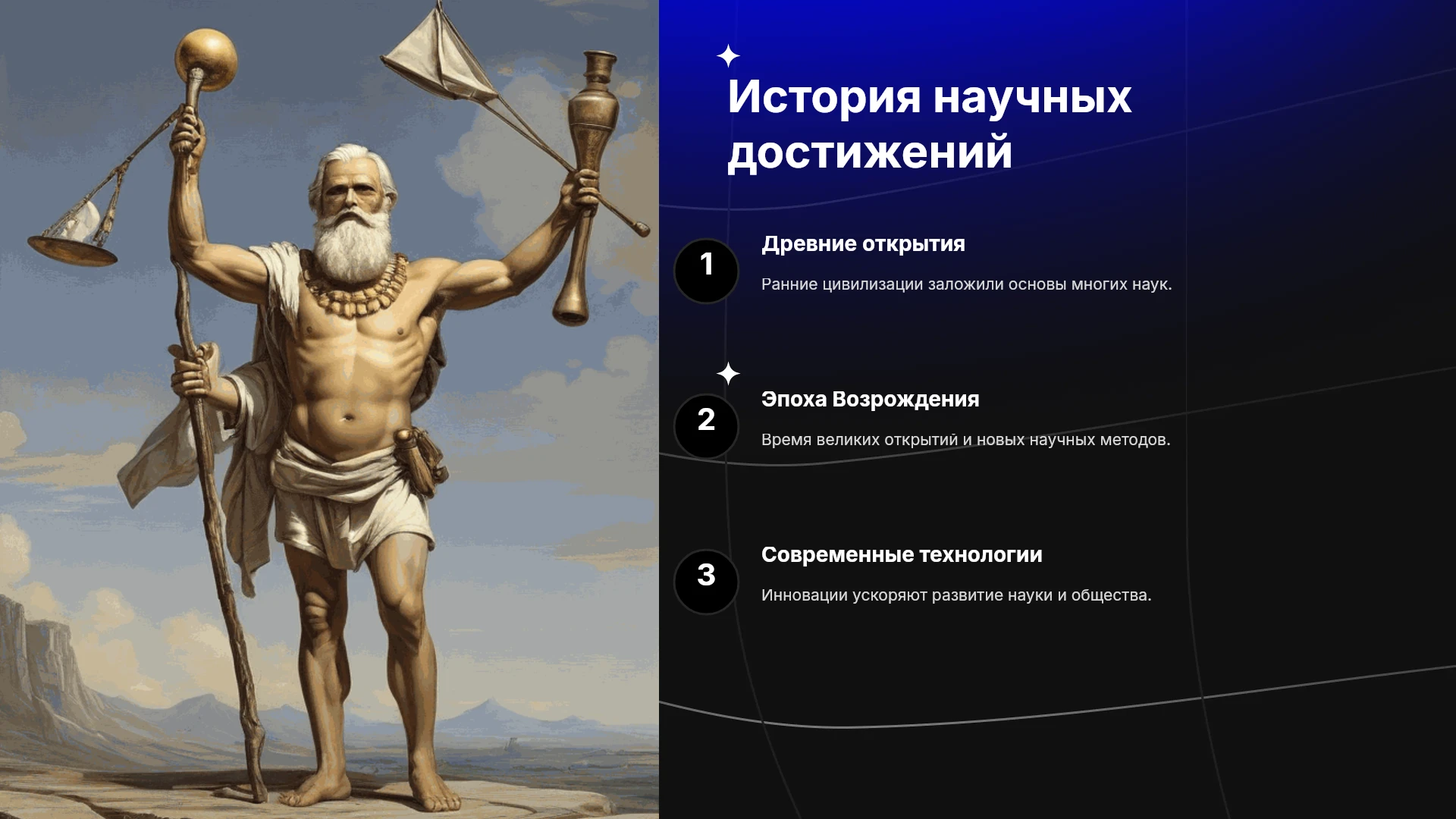 История научных достижений

1

Древние открытия

Ранние цивилизации заложили основы многих наук.

2

Эпоха Возрождения

Время великих открытий и новых научных методов.

3

Современные технологии

Инновации ускоряют развитие науки и общества.